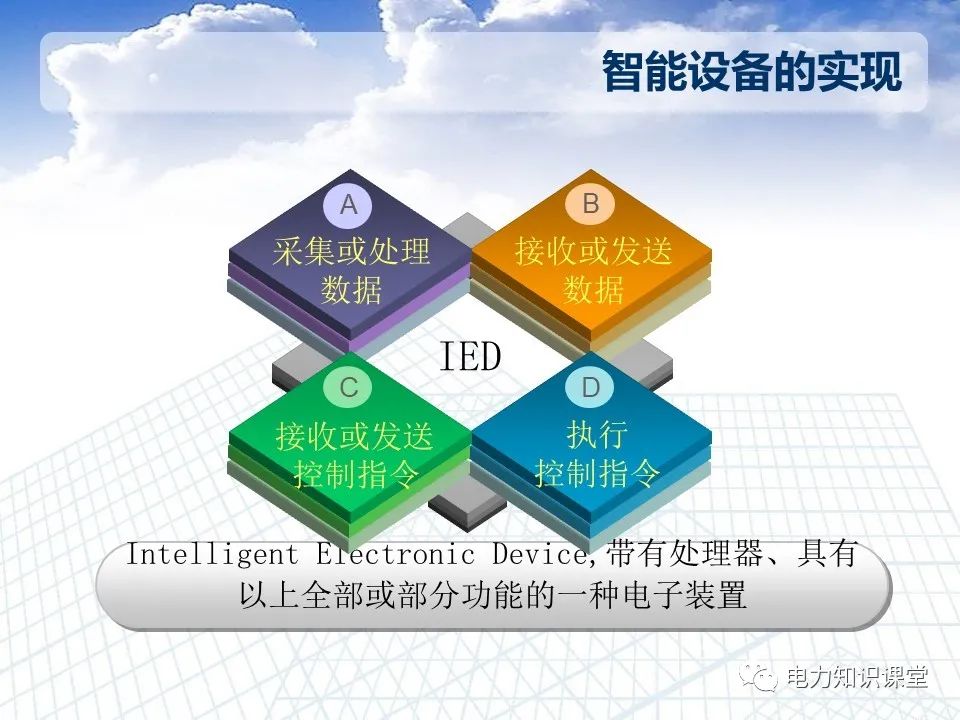 智能设备的实现

A
采集或处理数据

B
接收或发送数据

IED

C
接收或发送控制指令

D
执行控制指令

Intelligent Electronic Device,带有处理器、具有以上全部或部分功能的一种电子装置

电力知识课堂